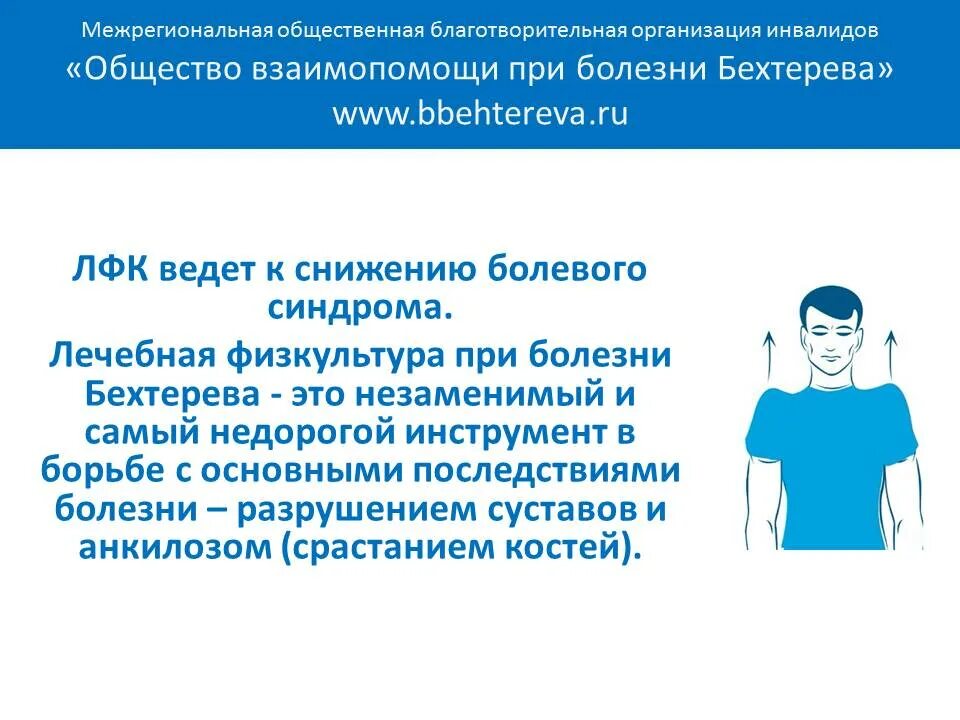 Межрегиональная общественная благотворительная организация инвалидов
«Общество взаимопомощи при болезни Бехтерева»
www.bbehtereva.ru

ЛФК ведет к снижению болевого синдрома.

Лечебная физкультура при болезни Бехтерева - это незаменимый и самый недорогой инструмент в борьбе с основными последствиями болезни – разрушением суставов и анкилозом (срастанием костей).